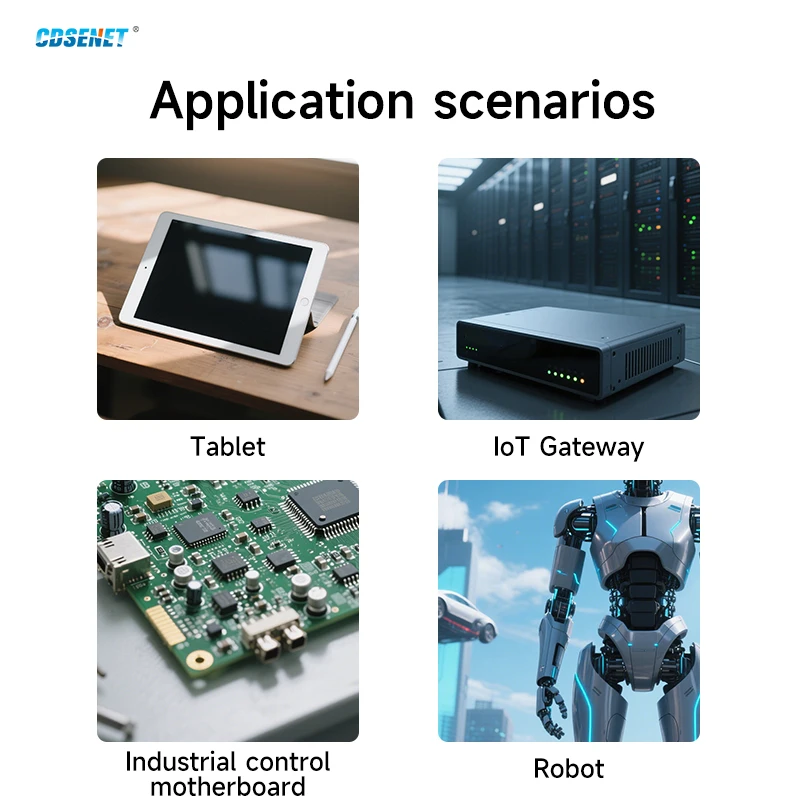 CDSENET®

Application scenarios

Tablet

IoT Gateway

Industrial control motherboard

Robot